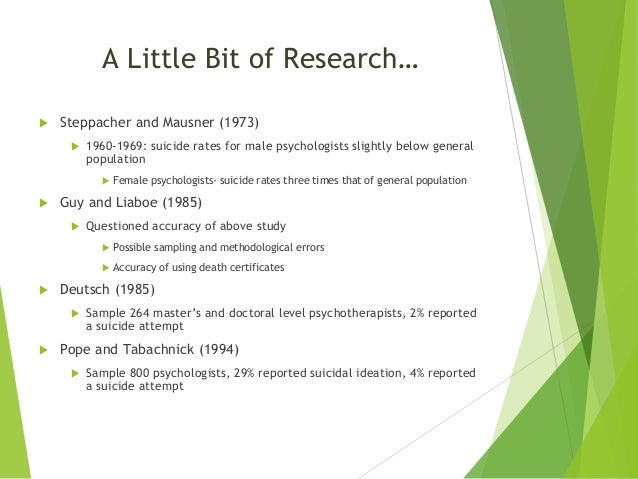 A Little Bit of Research…

Steppacher and Mausner (1973)

1960-1969: suicide rates for male psychologists slightly below general population

Female psychologists- suicide rates three times that of general population

Guy and Liaboe (1985)

Questioned accuracy of above study

Possible sampling and methodological errors

Accuracy of using death certificates

Deutsch (1985)

Sample 264 master's and doctoral level psychotherapists, 2% reported a suicide attempt

Pope and Tabachnick (1994)

Sample 800 psychologists, 29% reported suicidal ideation, 4% reported a suicide attempt